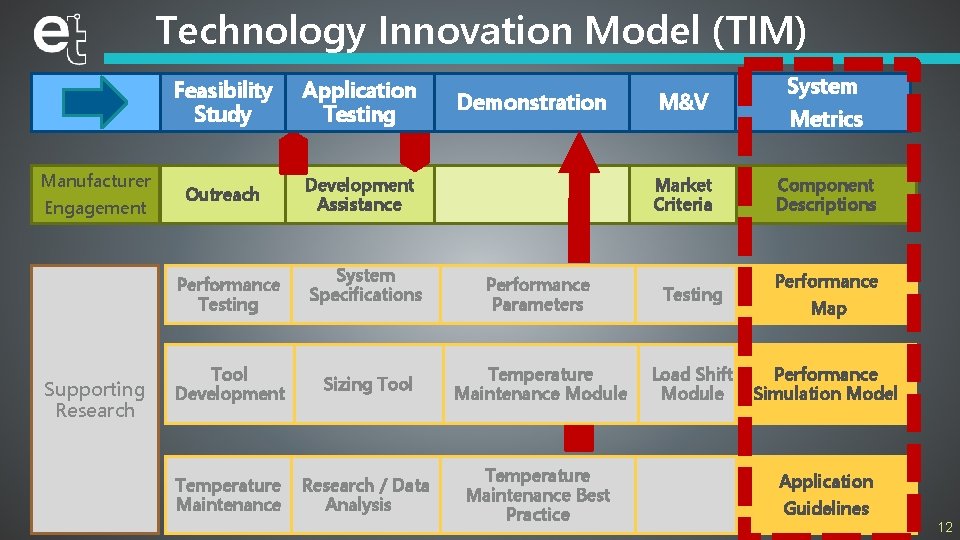 et

Technology Innovation Model (TIM)

| | Feasibility Study | Application Testing | Demonstration | M&V | System Metrics |
|---|---|---|---|---|---|
| Manufacturer Engagement | Outreach | Development Assistance | | Market Criteria | Component Descriptions |
| Supporting Research | Performance Testing | System Specifications | Performance Parameters | Testing | Performance Map |
| | Tool Development | Sizing Tool | Temperature Maintenance Module | Load Shift Module | Performance Simulation Model |
| | Temperature Maintenance | Research / Data Analysis | Temperature Maintenance Best Practice | | Application Guidelines |

12